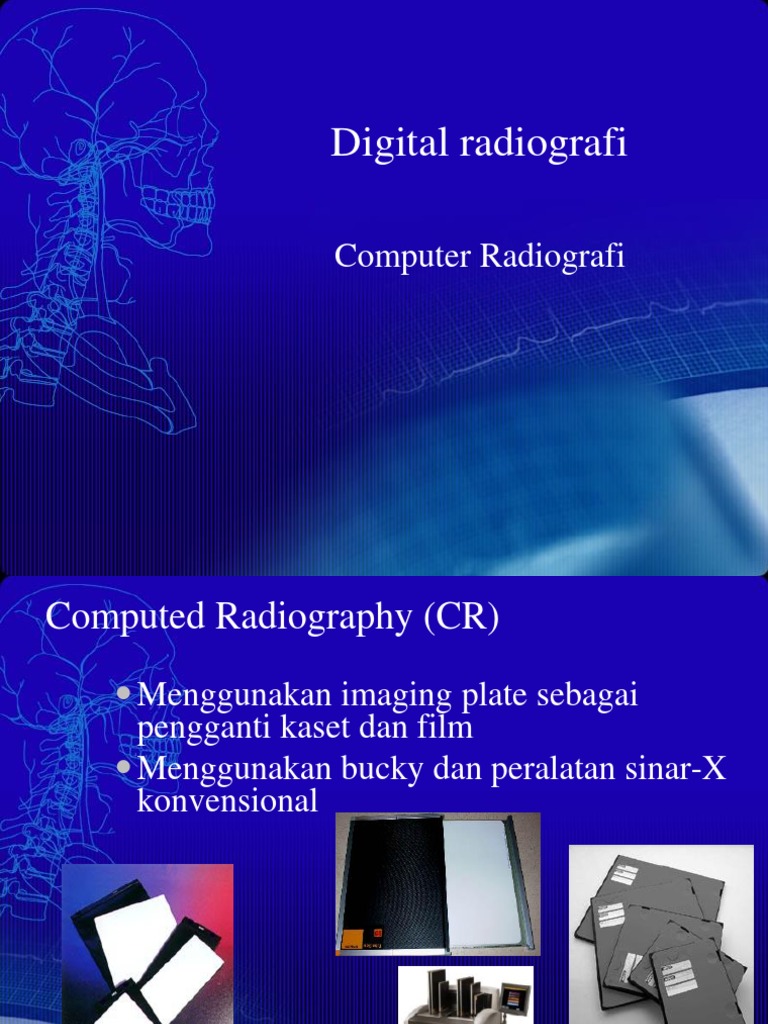 Digital radiografi

Computer Radiografi

Computed Radiography (CR)

• Menggunakan imaging plate sebagai pengganti kaset dan film
• Menggunakan bucky dan peralatan sinar-X konvensional